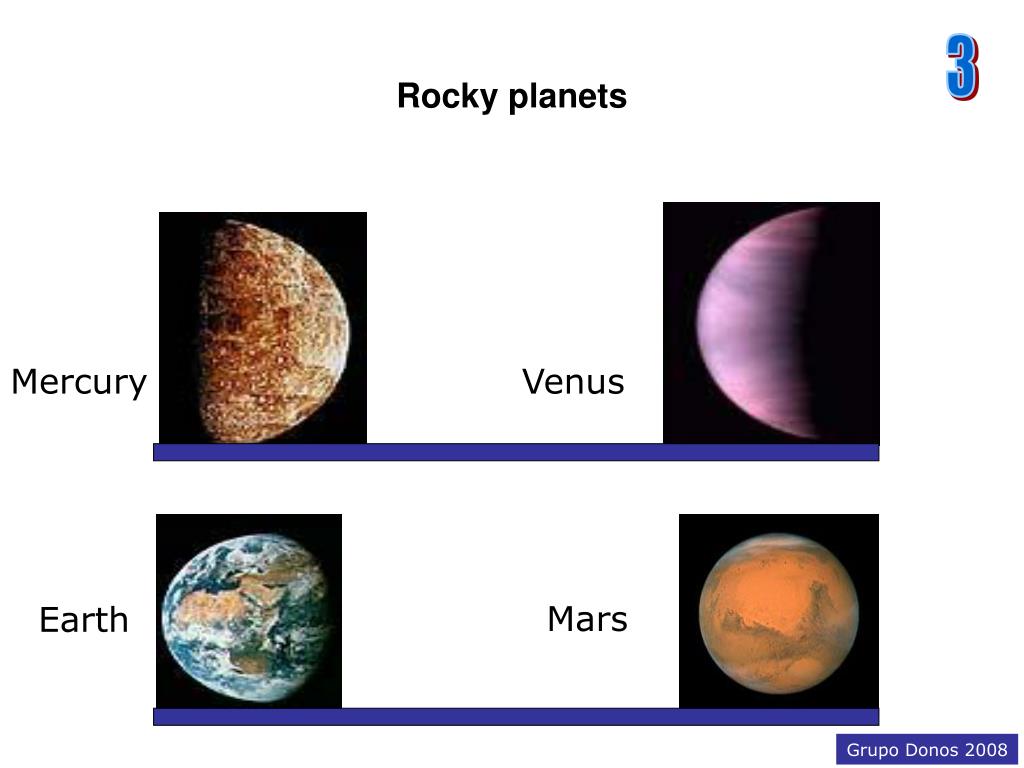 3

Rocky planets

Mercury

Venus

Earth

Mars

Grupo Donos 2008